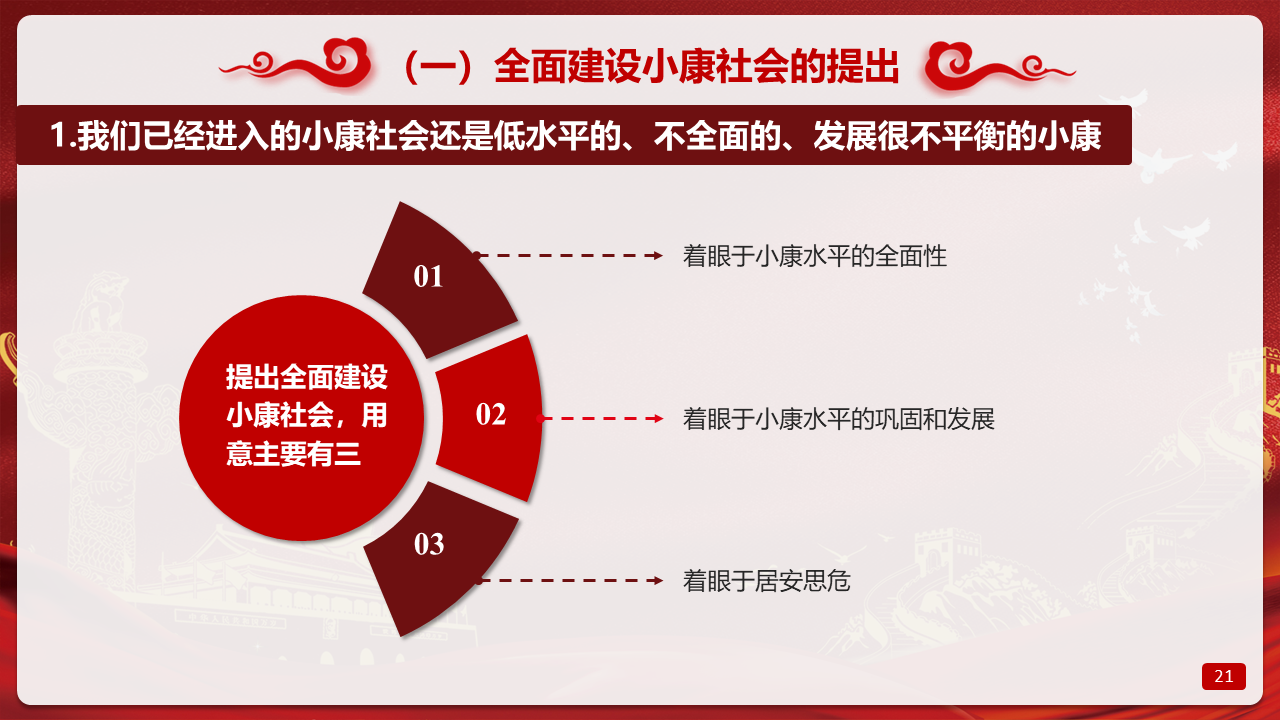 （一）全面建设小康社会的提出

1.我们已经进入的小康社会还是低水平的、不全面的、发展很不平衡的小康

提出全面建设小康社会，用意主要有三

01
着眼于小康水平的全面性

02
着眼于小康水平的巩固和发展

03
着眼于居安思危

21